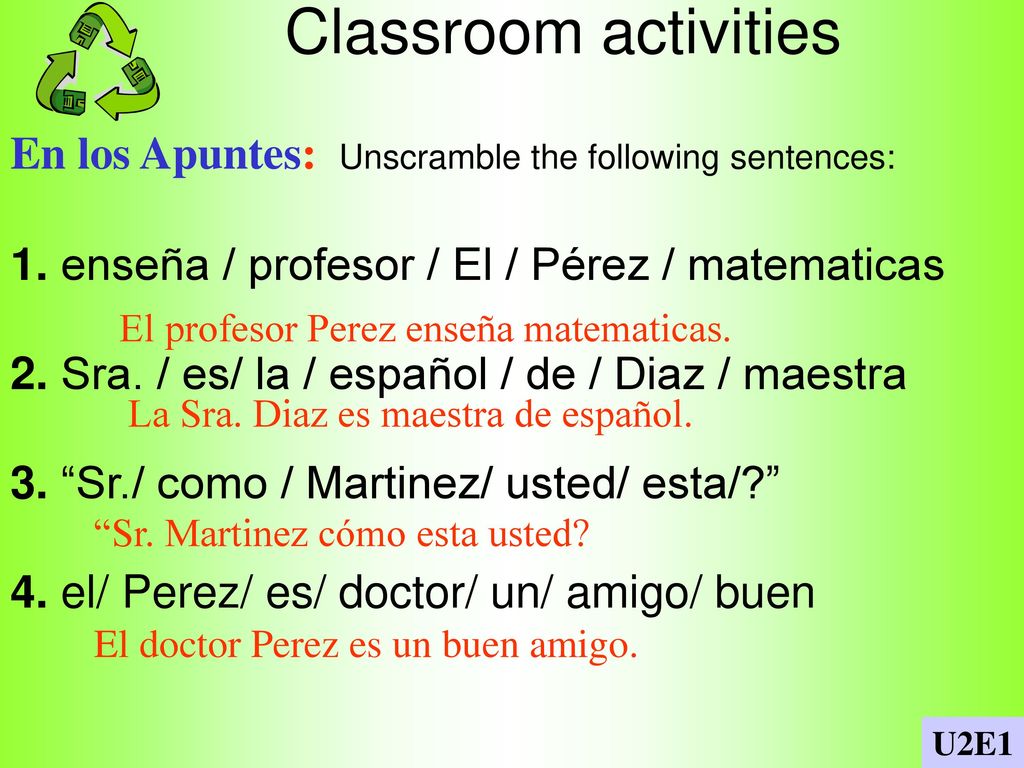 Classroom activities

En los Apuntes: Unscramble the following sentences:

1. enseña / profesor / El / Pérez / matematicas

El profesor Perez enseña matematicas.

2. Sra. / es/ la / español / de / Diaz / maestra

La Sra. Diaz es maestra de español.

3. “Sr./ como / Martinez/ usted/ esta/?”

“Sr. Martinez cómo esta usted?

4. el/ Perez/ es/ doctor/ un/ amigo/ buen

El doctor Perez es un buen amigo.

U2E1